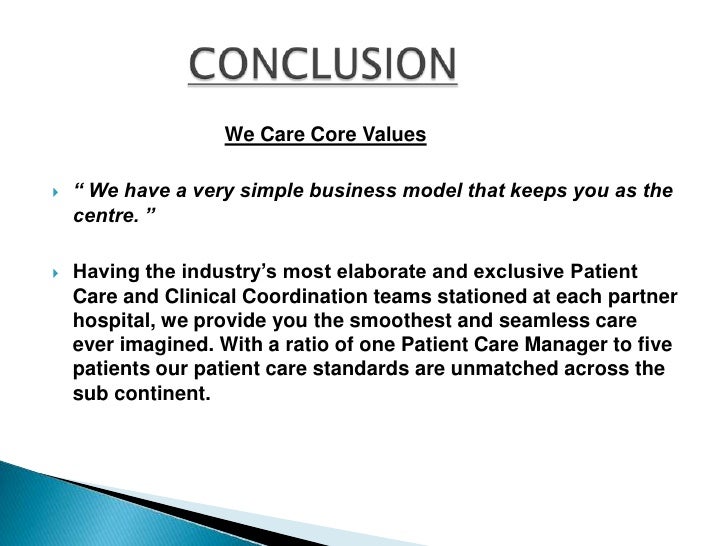 CONCLUSION

We Care Core Values

“ We have a very simple business model that keeps you as the centre. ”

Having the industry’s most elaborate and exclusive Patient Care and Clinical Coordination teams stationed at each partner hospital, we provide you the smoothest and seamless care ever imagined. With a ratio of one Patient Care Manager to five patients our patient care standards are unmatched across the sub continent.